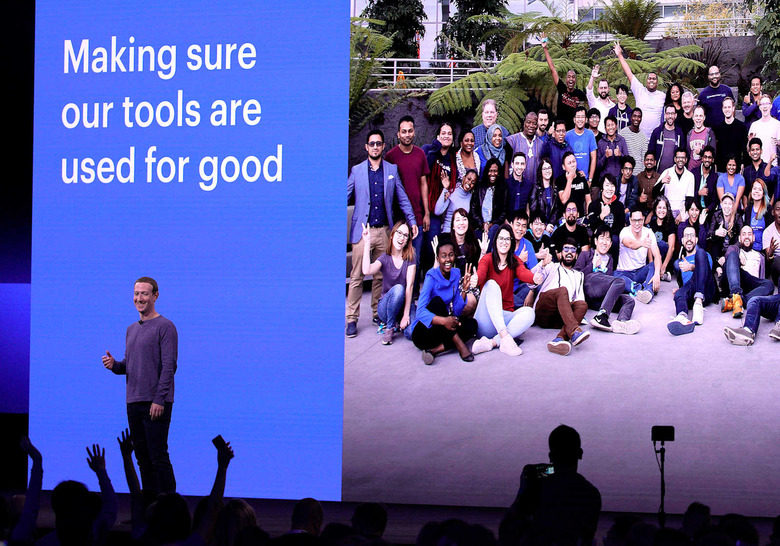 Making sure our tools are used for good